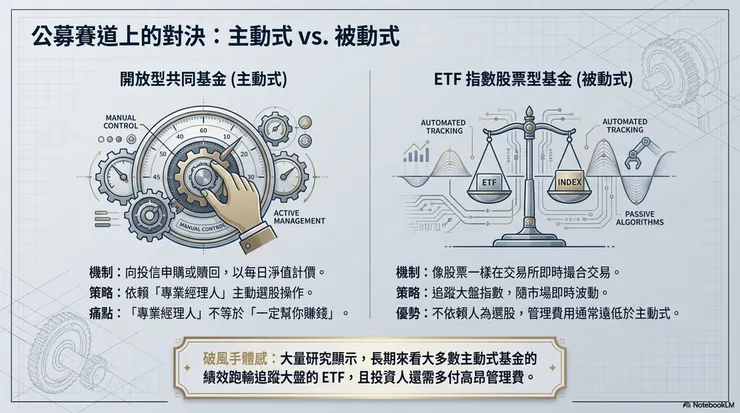 公募賽道上的對決：主動式 vs. 被動式

開放型共同基金 (主動式)

MANUAL CONTROL

40
60
50
20
45
30

MANUAL CONTROL

ACTIVE MANAGEMENT

機制：向投信申購或贖回，以每日淨值計價。
策略：依賴「專業經理人」主動選股操作。
痛點：「專業經理人」不等於「一定幫你賺錢」。

ETF 指數股票型基金 (被動式)

AUTOMATED TRACKING

AUTOMATED TRACKING

ETF

INDEX

PASSIVE ALGORITHMS

機制：像股票一樣在交易所即時撮合交易。
策略：追蹤大盤指數，隨市場即時波動。
優勢：不依賴人為選股，管理費用通常遠低於主動式。

破風手體感：大量研究顯示，長期來看大多數主動式基金的績效跑輸追蹤大盤的 ETF，且投資人還需多付高昂管理費。

NotebookLM